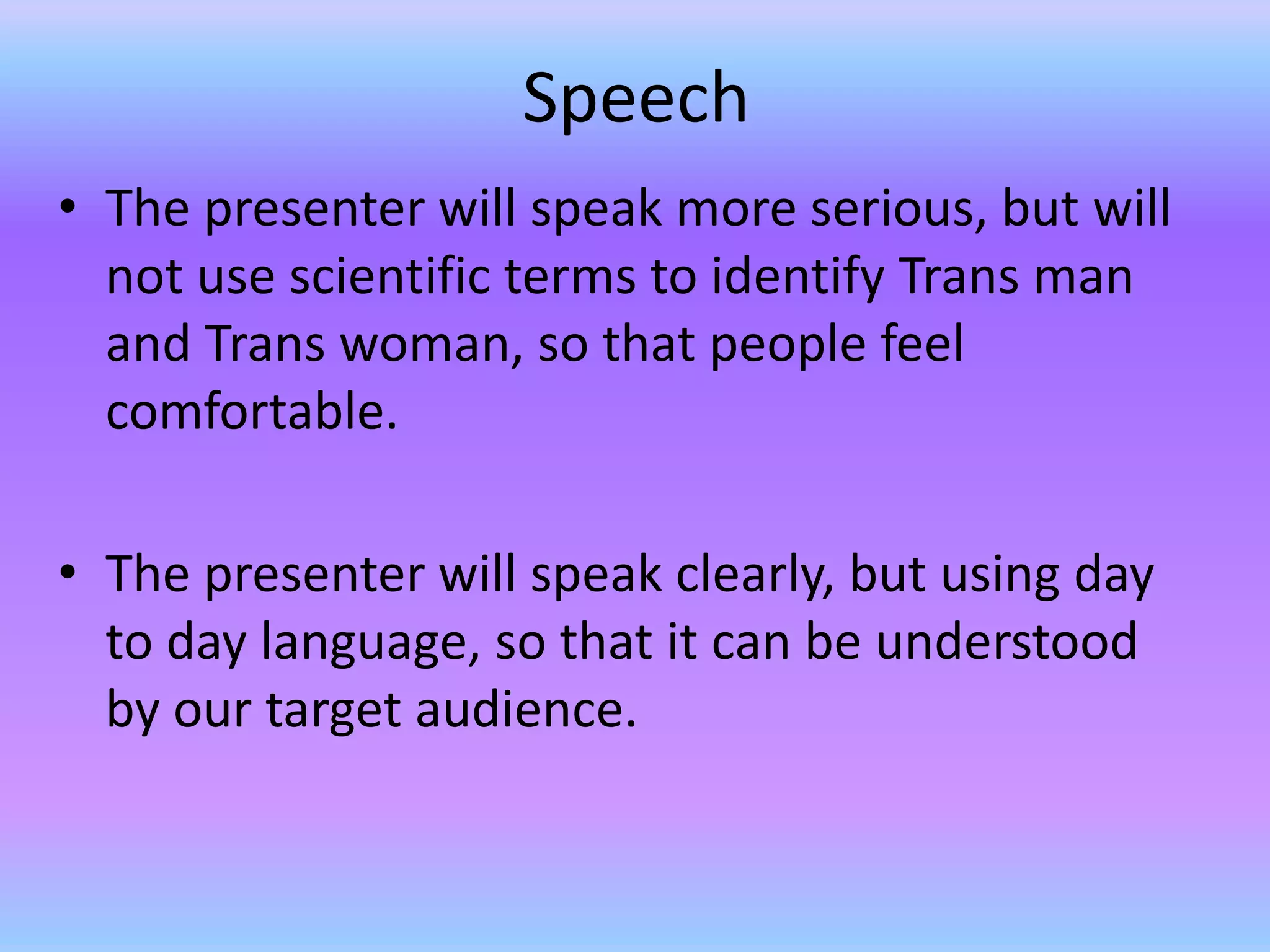 Speech

• The presenter will speak more serious, but will not use scientific terms to identify Trans man and Trans woman, so that people feel comfortable.

• The presenter will speak clearly, but using day to day language, so that it can be understood by our target audience.